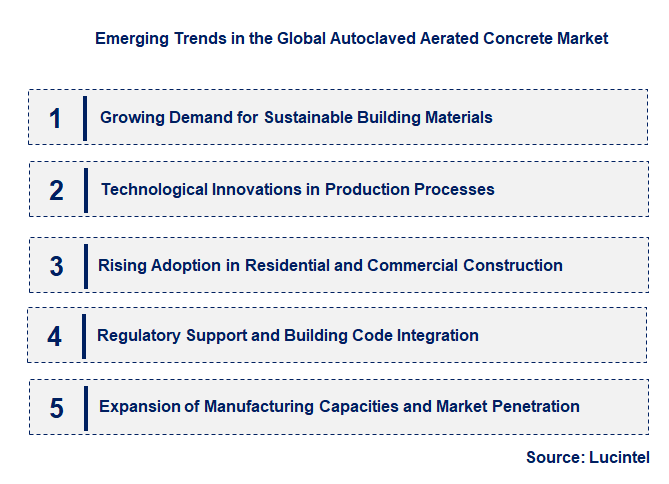 Emerging Trends in the Global Autoclaved Aerated Concrete Market

1 Growing Demand for Sustainable Building Materials

2 Technological Innovations in Production Processes

3 Rising Adoption in Residential and Commercial Construction

4 Regulatory Support and Building Code Integration

5 Expansion of Manufacturing Capacities and Market Penetration

Source: Lucintel